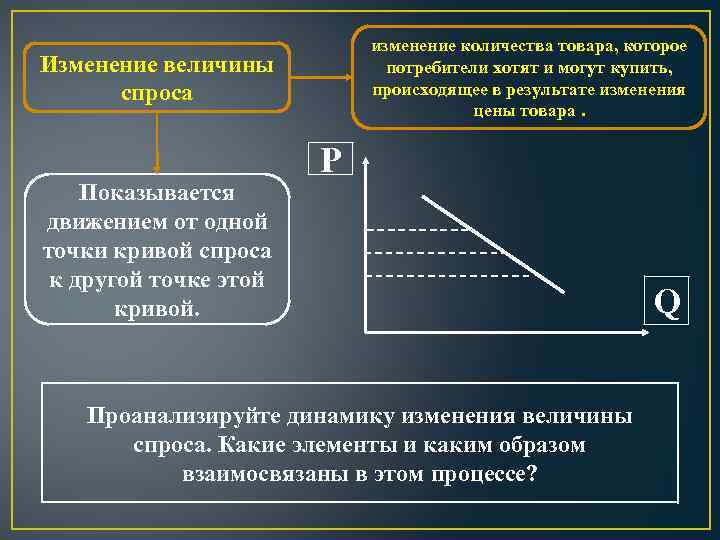 Изменение величины спроса

изменение количества товара, которое потребители хотят и могут купить, происходящее в результате изменения цены товара .

Показывается движением от одной точки кривой спроса к другой точке этой кривой.

P

Q

Проанализируйте динамику изменения величины спроса. Какие элементы и каким образом взаимосвязаны в этом процессе?